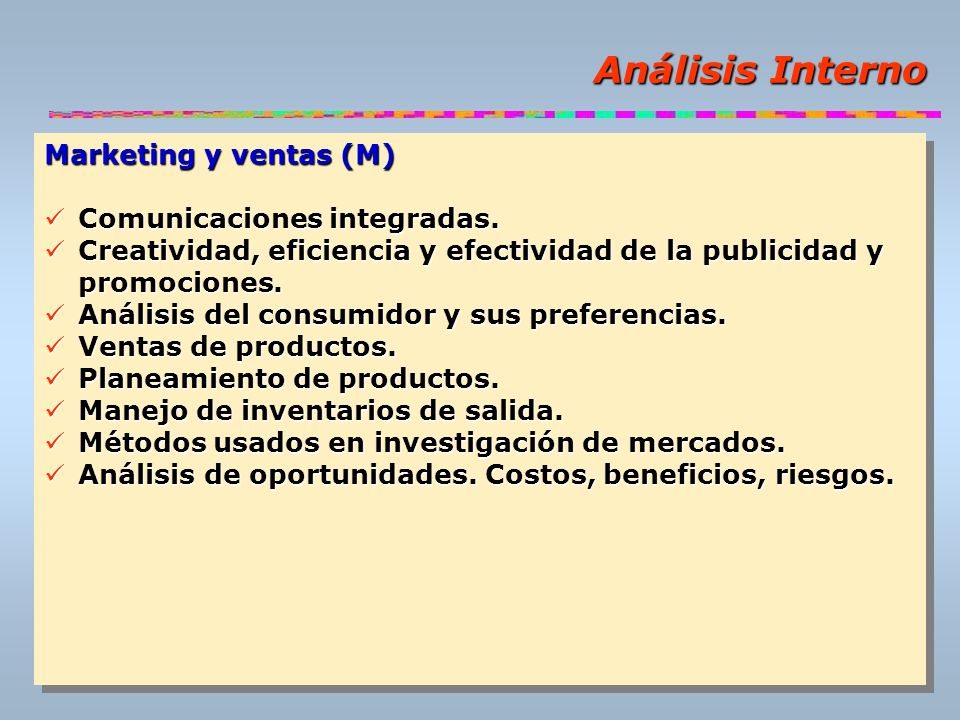 Análisis Interno

Marketing y ventas (M)

✓ Comunicaciones integradas.
✓ Creatividad, eficiencia y efectividad de la publicidad y promociones.
✓ Análisis del consumidor y sus preferencias.
✓ Ventas de productos.
✓ Planeamiento de productos.
✓ Manejo de inventarios de salida.
✓ Métodos usados en investigación de mercados.
✓ Análisis de oportunidades. Costos, beneficios, riesgos.